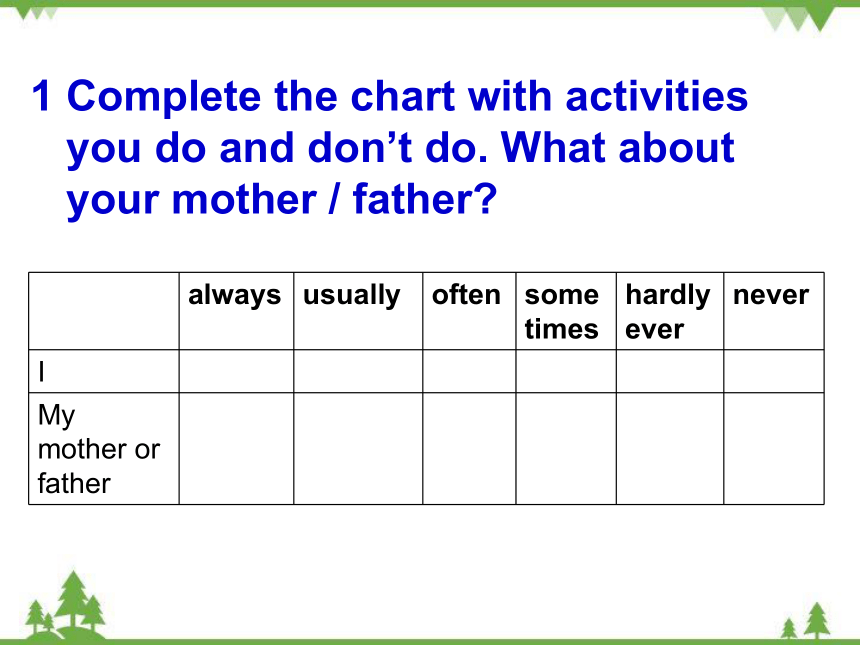 1 Complete the chart with activities you do and don’t do. What about your mother / father?

| | always | usually | often | some times | hardly ever | never |
|---|---|---|---|---|---|---|
| I | | | | | | |
| My mother or father | | | | | | |